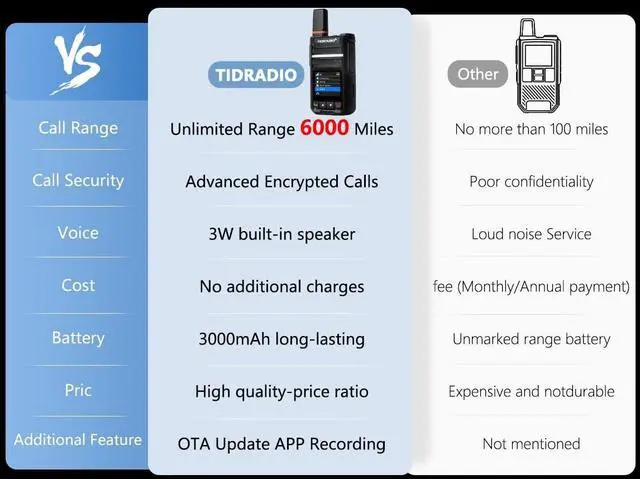 | VS | TIDRADIO | Other |
|---|---|---|
| Call Range | Unlimited Range 6000 Miles | No more than 100 miles |
| Call Security | Advanced Encrypted Calls | Poor confidentiality |
| Voice | 3W built-in speaker | Loud noise Service |
| Cost | No additional charges | fee (Monthly/Annual payment) |
| Battery | 3000mAh long-lasting | Unmarked range battery |
| Pric | High quality-price ratio | Expensive and notdurable |
| Additional Feature | OTA Update APP Recording | Not mentioned |